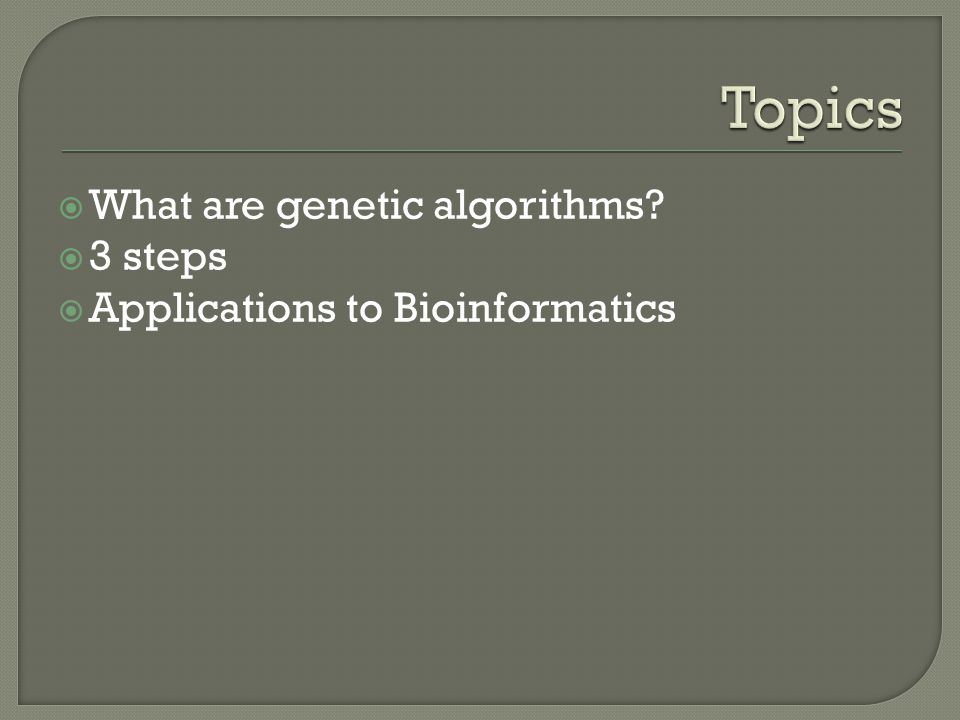 Topics

What are genetic algorithms?
3 steps
Applications to Bioinformatics